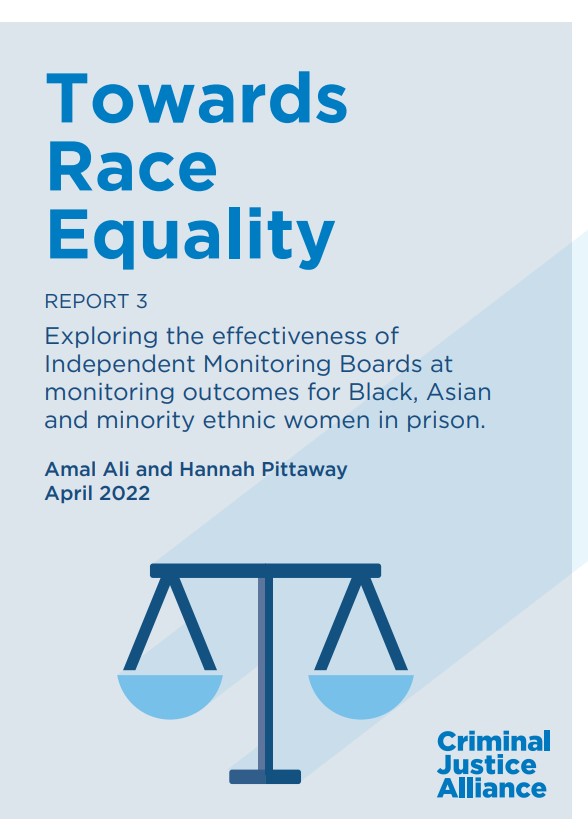 Towards Race Equality

REPORT 3

Exploring the effectiveness of Independent Monitoring Boards at monitoring outcomes for Black, Asian and minority ethnic women in prison.

Amal Ali and Hannah Pittaway
April 2022

Criminal Justice Alliance